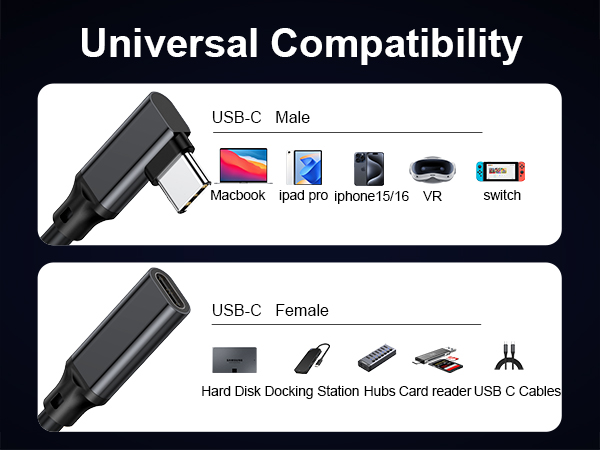 Universal Compatibility

USB-C Male

Macbook ipad pro iphone15/16 VR switch

USB-C Female

SAMSUNG

Hard Disk Docking Station Hubs Card reader USB C Cables